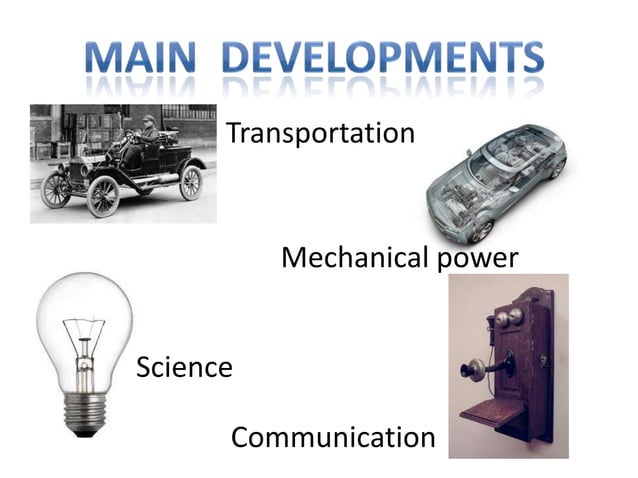 MAIN DEVELOPMENTS

Transportation

Mechanical power

Science

Communication